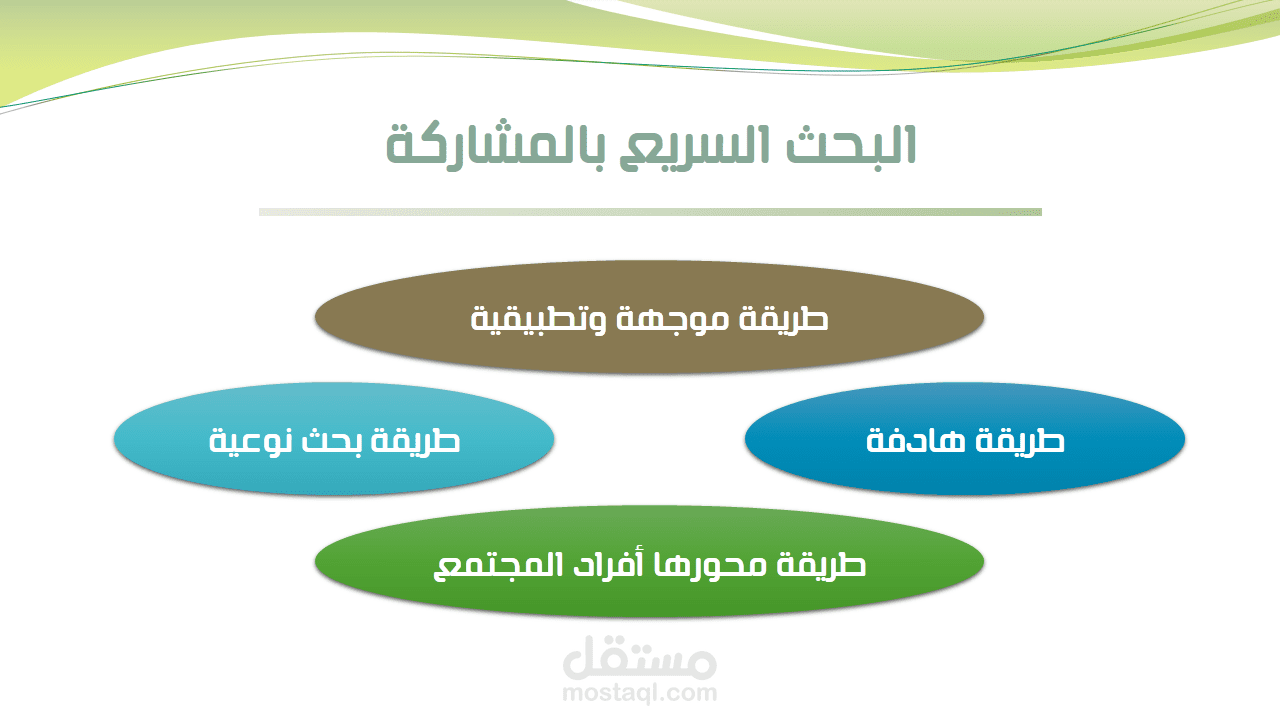 البحث السريع بالمشاركة

طريقة موجهة وتطبيقية

طريقة هادفة

طريقة بحث نوعية

طريقة محورها أفراد المجتمع

مستقل
mostaql.com